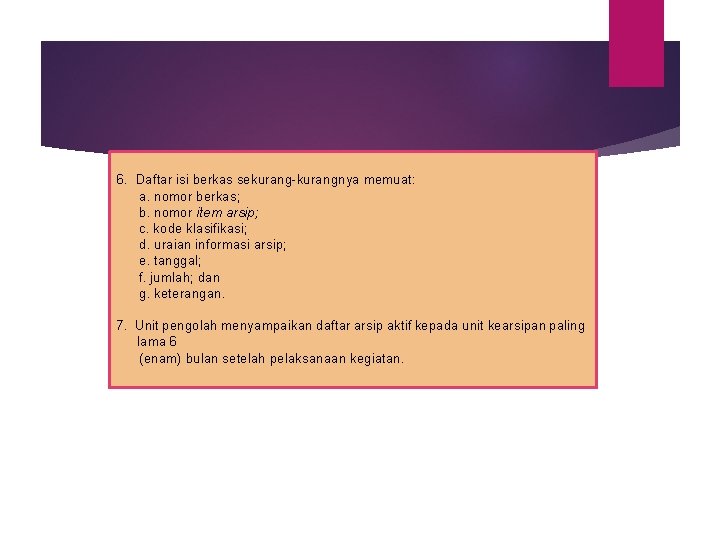 6. Daftar isi berkas sekurang-kurangnya memuat:
a. nomor berkas;
b. nomor item arsip;
c. kode klasifikasi;
d. uraian informasi arsip;
e. tanggal;
f. jumlah; dan
g. keterangan.

7. Unit pengolah menyampaikan daftar arsip aktif kepada unit kearsipan paling lama 6 (enam) bulan setelah pelaksanaan kegiatan.